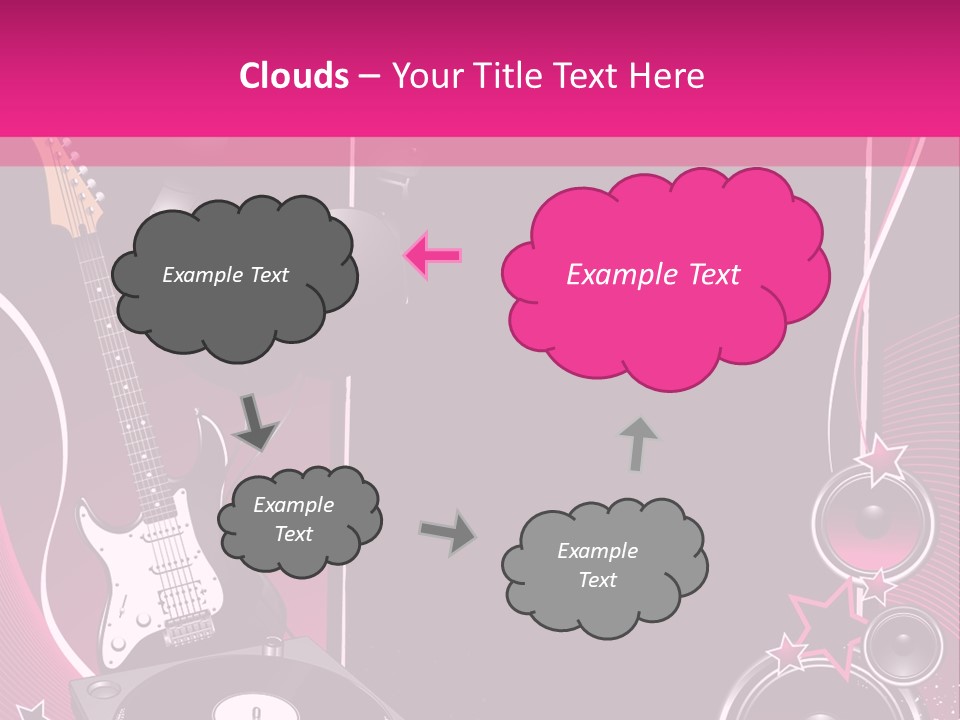 Clouds – Your Title Text Here

Example Text

Example Text

Example Text

Example Text